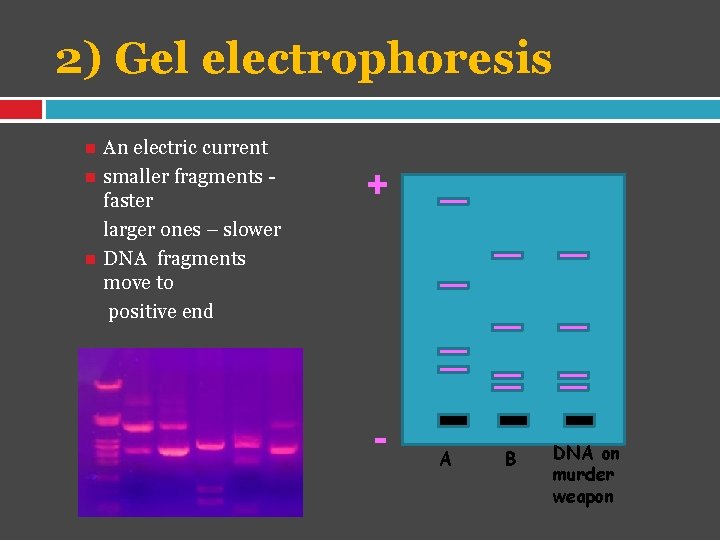 2) Gel electrophoresis

An electric current

smaller fragments - faster

larger ones – slower

DNA fragments move to

positive end

+

-

A

B

DNA on murder weapon